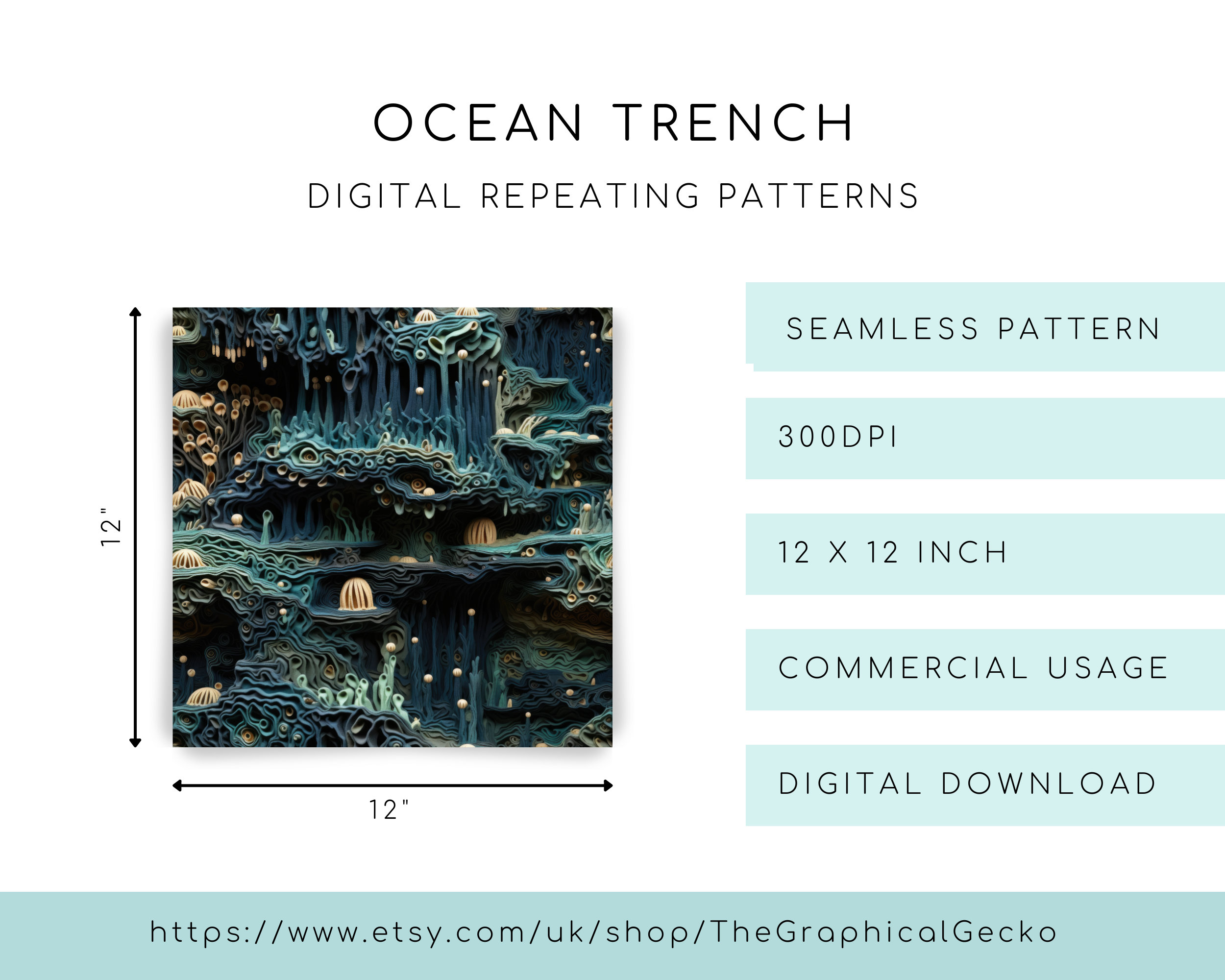 OCEAN TRENCH

DIGITAL REPEATING PATTERNS

12"

12"

SEAMLESS PATTERN

300DPI

12 X 12 INCH

COMMERCIAL USAGE

DIGITAL DOWNLOAD

https://www.etsy.com/uk/shop/TheGraphicalGecko